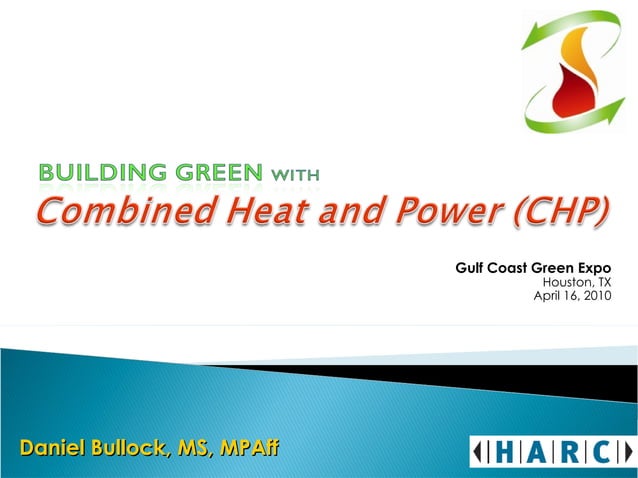 BUILDING GREEN WITH
Combined Heat and Power (CHP)

Gulf Coast Green Expo
Houston, TX
April 16, 2010

Daniel Bullock, MS, MPAff

HARC